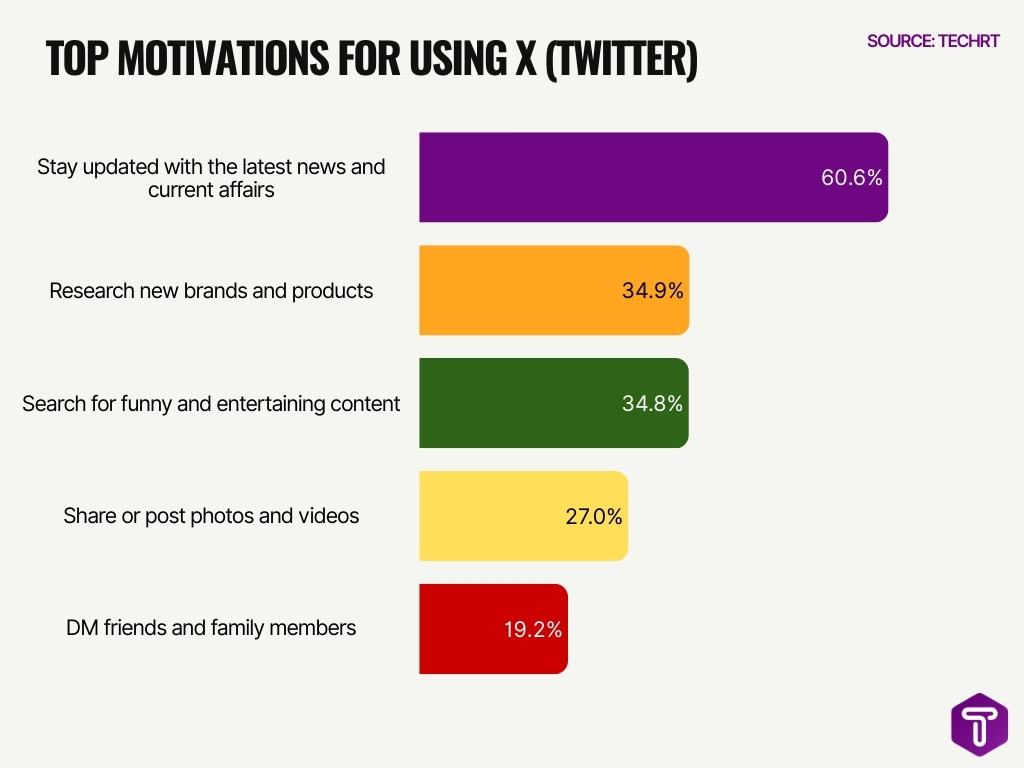 TOP MOTIVATIONS FOR USING X (TWITTER)

SOURCE: TECHRT

Stay updated with the latest news and current affairs
60.6%

Research new brands and products
34.9%

Search for funny and entertaining content
34.8%

Share or post photos and videos
27.0%

DM friends and family members
19.2%

T